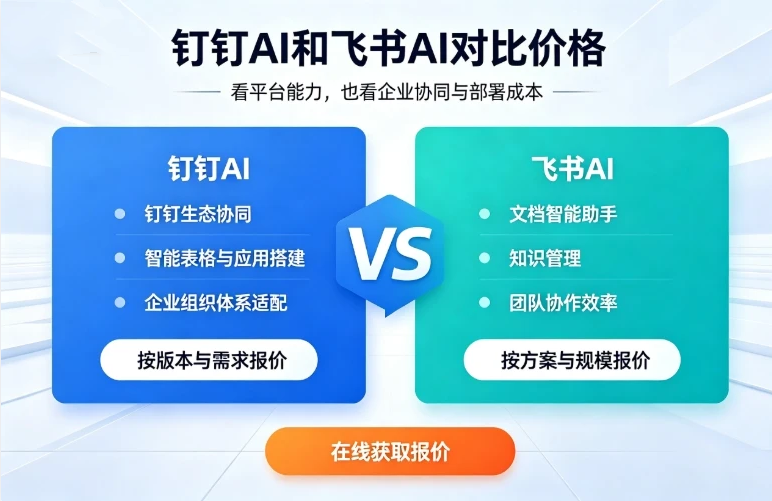 钉钉AI和飞书AI对比价格

看平台能力，也看企业协同与部署成本

钉钉AI

钉钉生态协同

智能表格与应用搭建

企业组织体系适配

按版本与需求报价

VS

飞书AI

文档智能助手

知识管理

团队协作效率

按方案与规模报价

在线获取报价